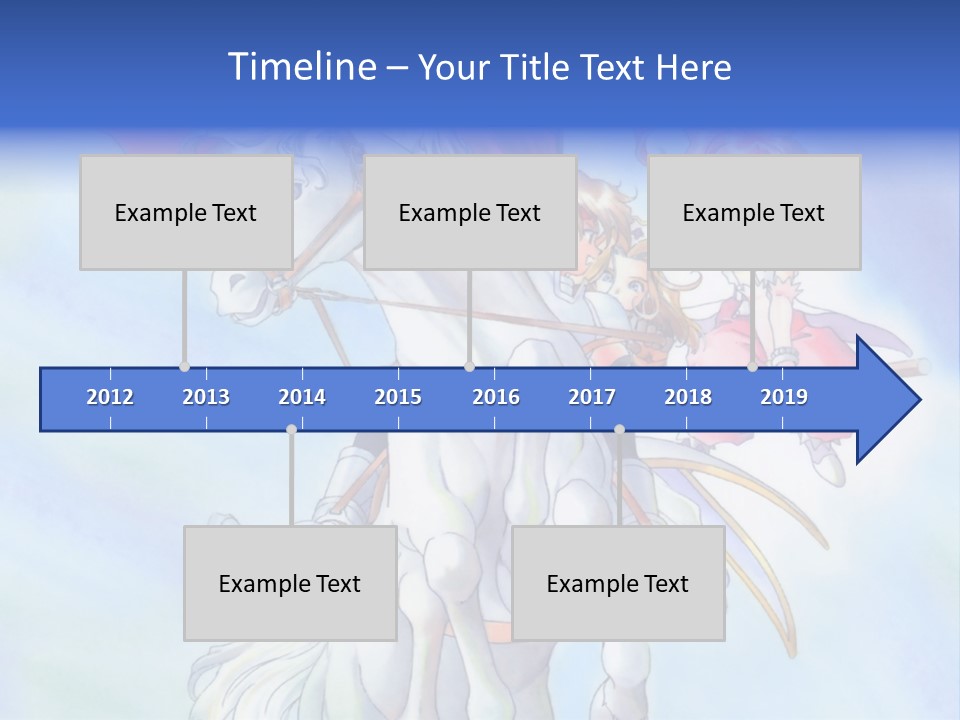 Timeline – Your Title Text Here

Example Text

Example Text

Example Text

2012 2013 2014 2015 2016 2017 2018 2019

Example Text

Example Text